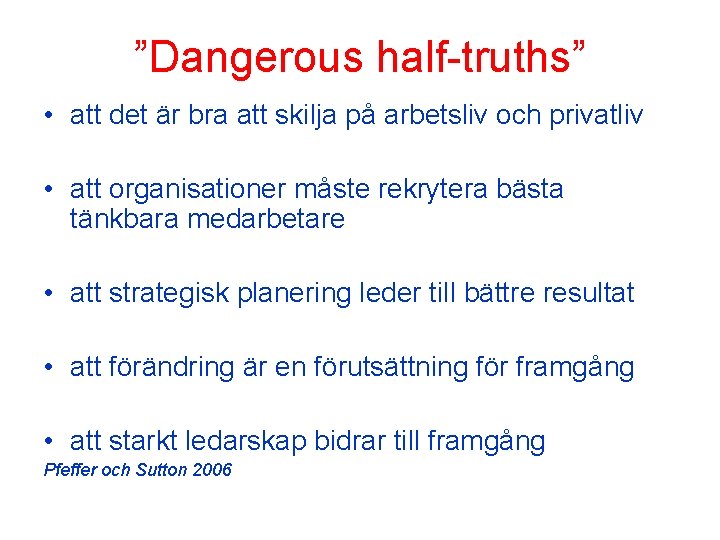 ”Dangerous half-truths”

• att det är bra att skilja på arbetsliv och privatliv

• att organisationer måste rekrytera bästa tänkbara medarbetare

• att strategisk planering leder till bättre resultat

• att förändring är en förutsättning för framgång

• att starkt ledarskap bidrar till framgång

Pfeffer och Sutton 2006